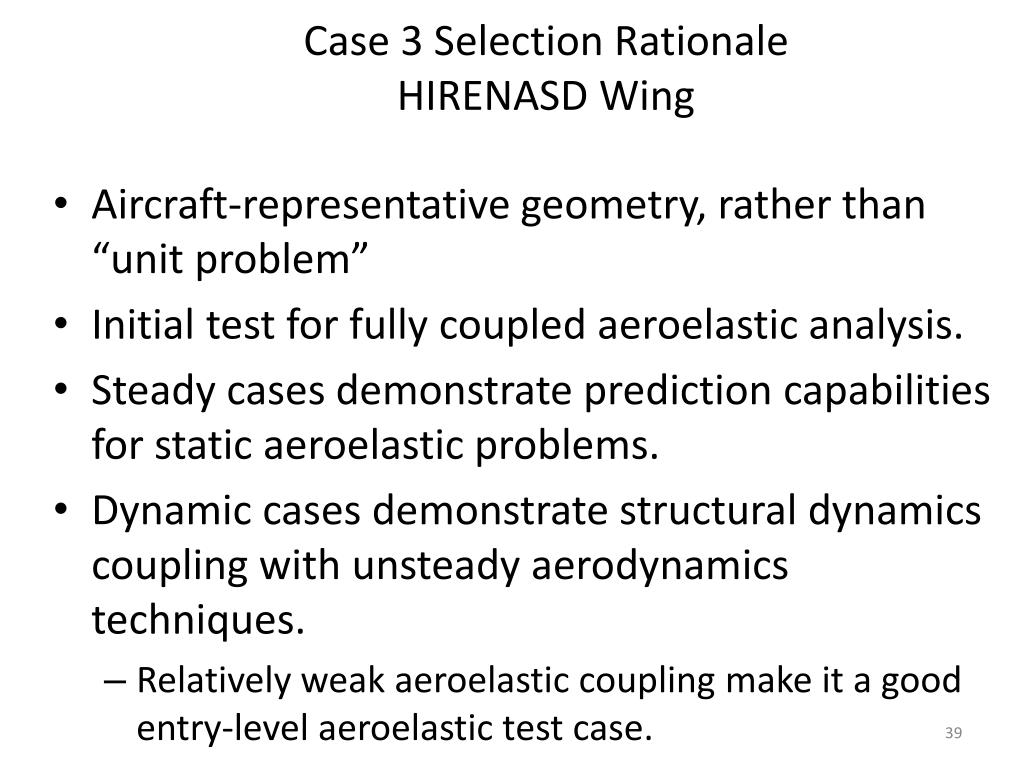 Case 3 Selection Rationale
HIRENASD Wing

• Aircraft-representative geometry, rather than “unit problem”
• Initial test for fully coupled aeroelastic analysis.
• Steady cases demonstrate prediction capabilities for static aeroelastic problems.
• Dynamic cases demonstrate structural dynamics coupling with unsteady aerodynamics techniques.
– Relatively weak aeroelastic coupling make it a good entry-level aeroelastic test case.

39